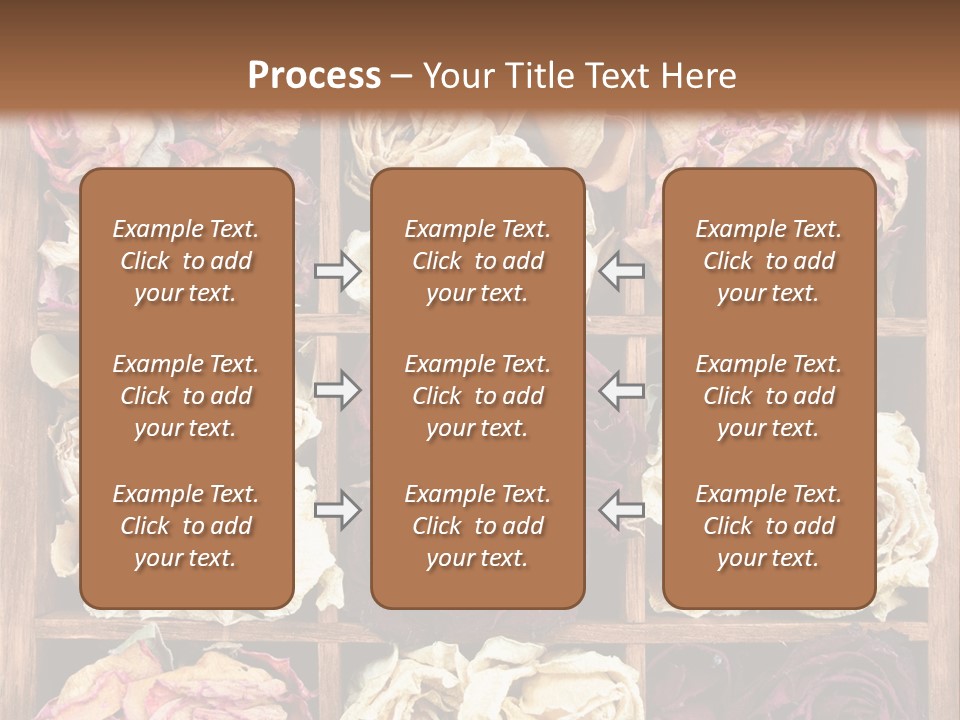 Process – Your Title Text Here

Example Text. Click to add your text.

Example Text. Click to add your text.

Example Text. Click to add your text.

Example Text. Click to add your text.

Example Text. Click to add your text.

Example Text. Click to add your text.

Example Text. Click to add your text.

Example Text. Click to add your text.

Example Text. Click to add your text.